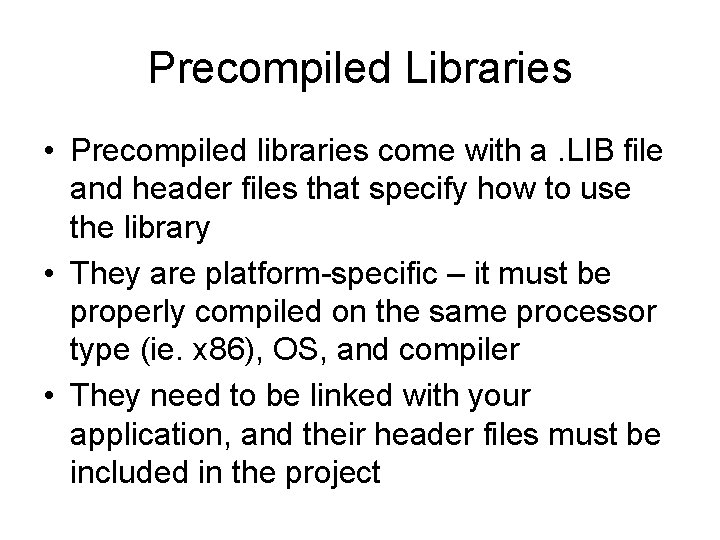 Precompiled Libraries

• Precompiled libraries come with a .LIB file and header files that specify how to use the library

• They are platform-specific – it must be properly compiled on the same processor type (ie. x86), OS, and compiler

• They need to be linked with your application, and their header files must be included in the project